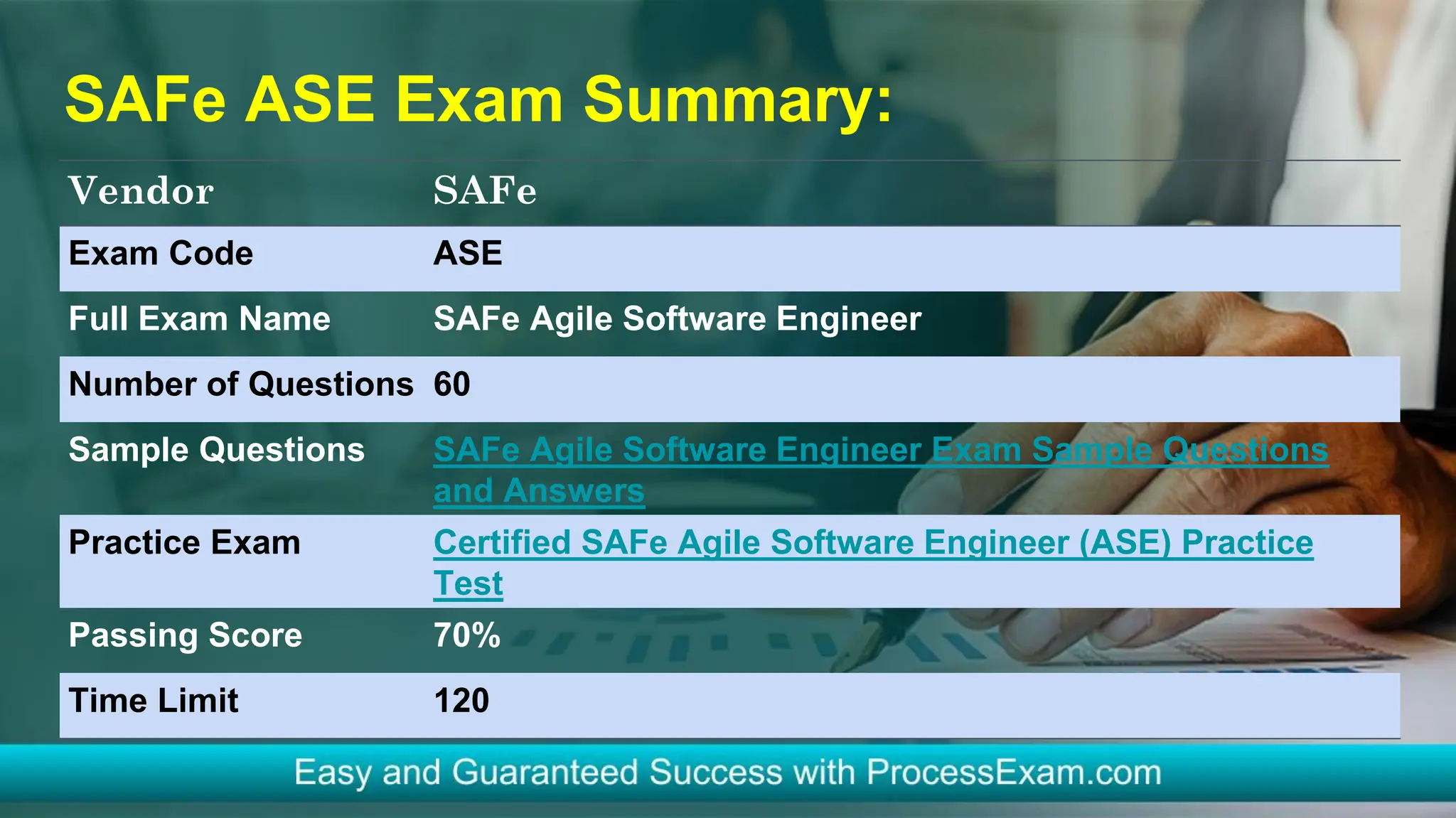 SAFe ASE Exam Summary:

| Vendor | SAFe |
|---|---|
| Exam Code | ASE |
| Full Exam Name | SAFe Agile Software Engineer |
| Number of Questions | 60 |
| Sample Questions | SAFe Agile Software Engineer Exam Sample Questions and Answers |
| Practice Exam | Certified SAFe Agile Software Engineer (ASE) Practice Test |
| Passing Score | 70% |
| Time Limit | 120 |

Easy and Guaranteed Success with ProcessExam.com